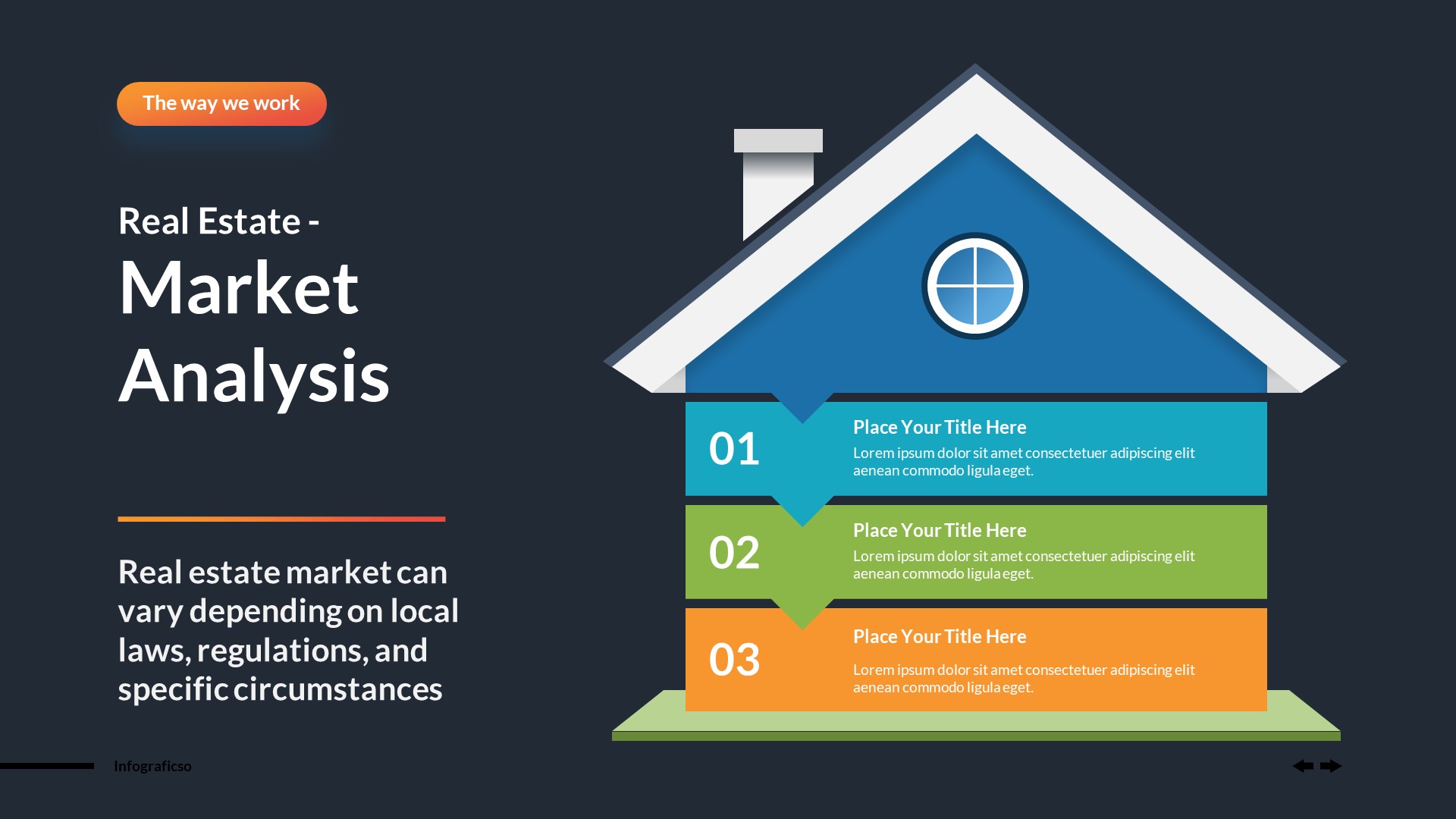 The way we work

Real Estate -
Market Analysis

Real estate market can vary depending on local laws, regulations, and specific circumstances

01
Place Your Title Here
Lorem ipsum dolor sit amet consectetuer adipiscing elit aenean commodo ligula eget.

02
Place Your Title Here
Lorem ipsum dolor sit amet consectetuer adipiscing elit aenean commodo ligula eget.

03
Place Your Title Here
Lorem ipsum dolor sit amet consectetuer adipiscing elit aenean commodo ligula eget.

Infograficso